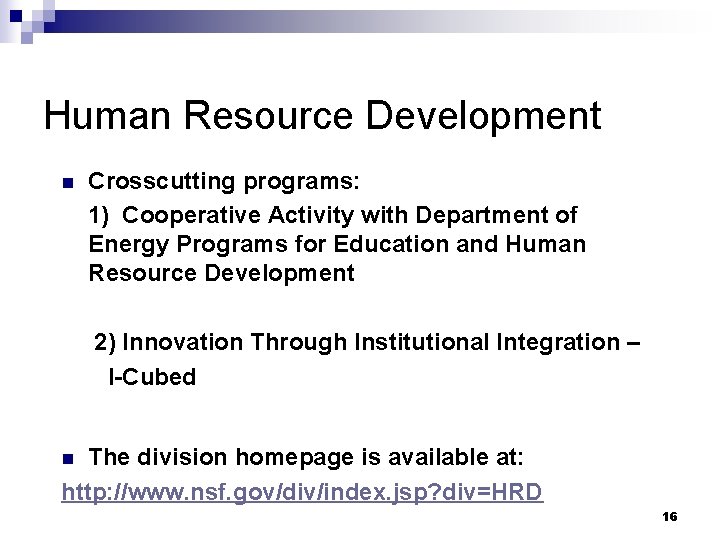 Human Resource Development

Crosscutting programs:

1) Cooperative Activity with Department of Energy Programs for Education and Human Resource Development

2) Innovation Through Institutional Integration – I-Cubed

The division homepage is available at:

http://www.nsf.gov/div/index.jsp?div=HRD

16